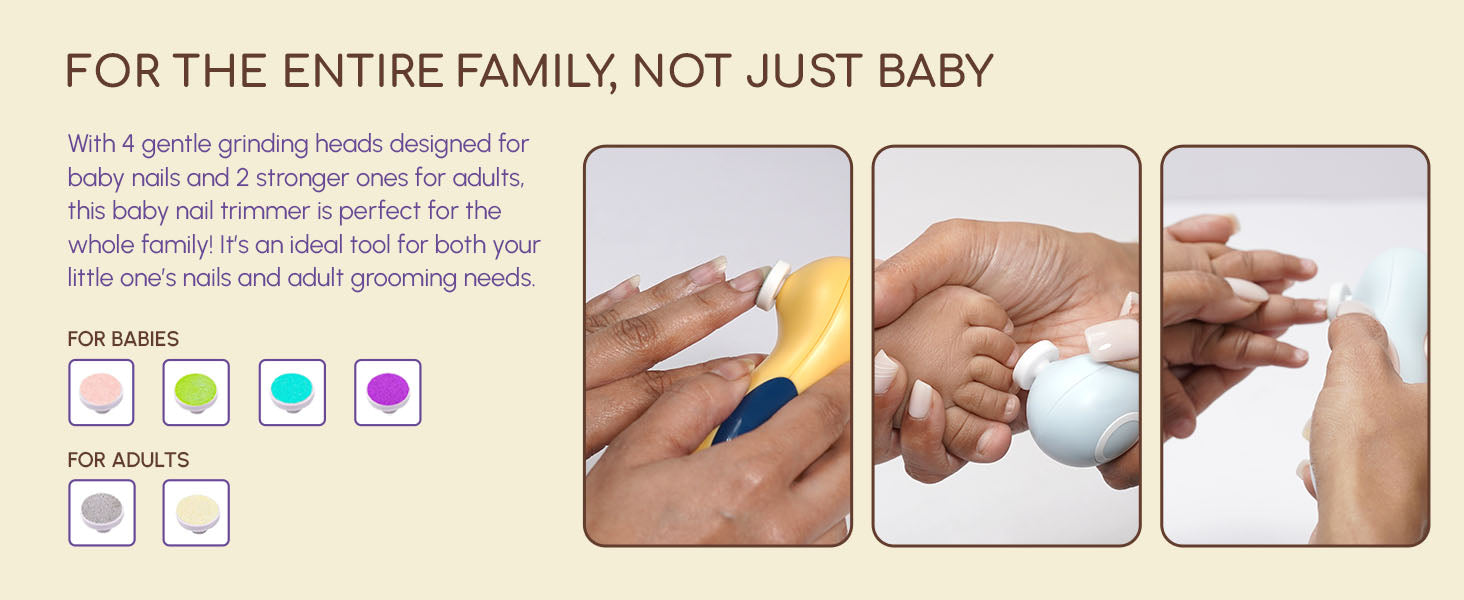 FOR THE ENTIRE FAMILY, NOT JUST BABY

With 4 gentle grinding heads designed for baby nails and 2 stronger ones for adults, this baby nail trimmer is perfect for the whole family! It's an ideal tool for both your little one's nails and adult grooming needs.

FOR BABIES

FOR ADULTS